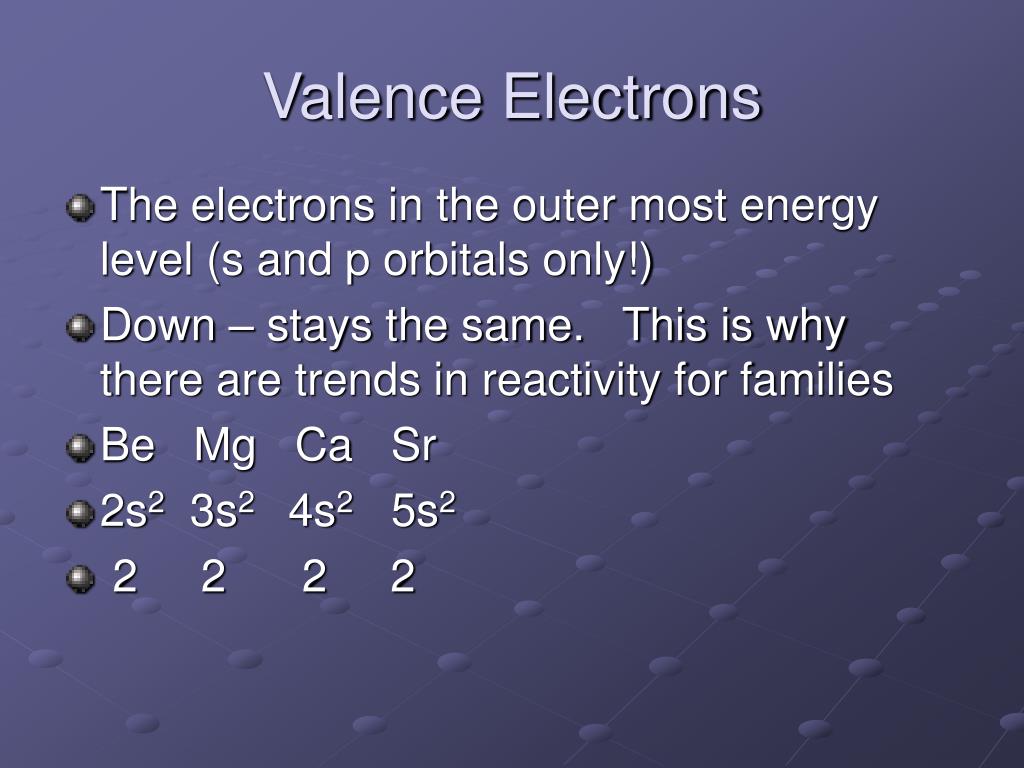 Valence Electrons

The electrons in the outer most energy level (s and p orbitals only!)

Down – stays the same. This is why there are trends in reactivity for families

Be Mg Ca Sr

$2s^2$ $3s^2$ $4s^2$ $5s^2$

2 2 2 2